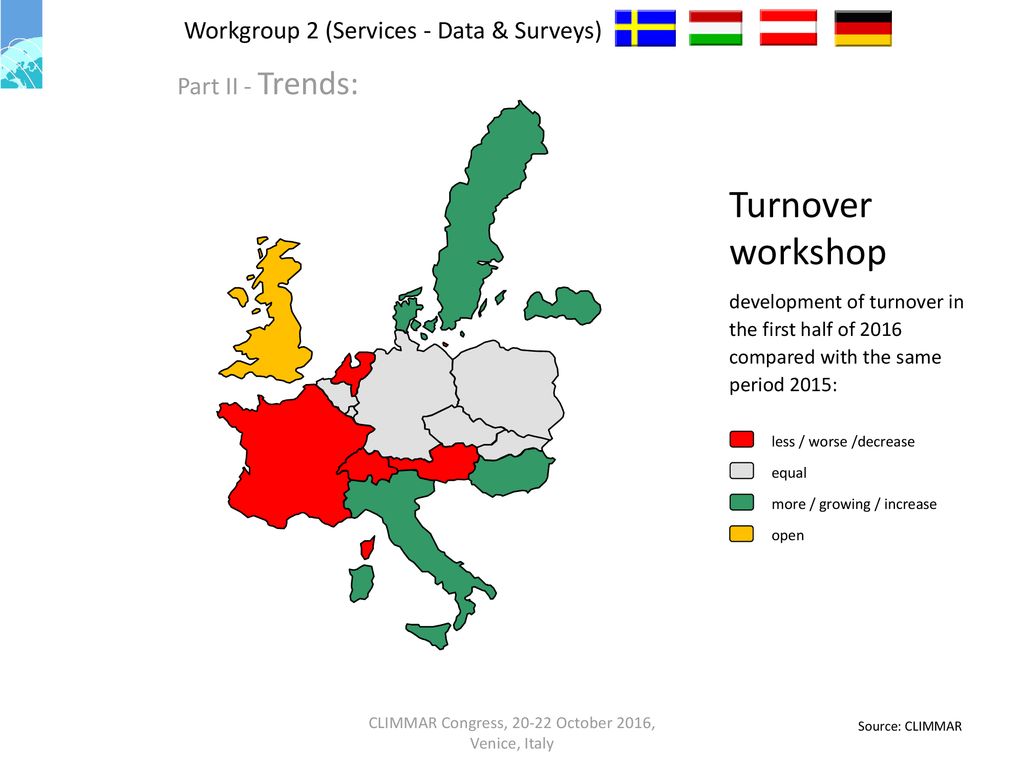 Workgroup 2 (Services - Data & Surveys)

Part II - Trends:

Turnover workshop

development of turnover in the first half of 2016 compared with the same period 2015:

less / worse /decrease

equal

more / growing / increase

open

CLIMMAR Congress, 20-22 October 2016, Venice, Italy

Source: CLIMMAR